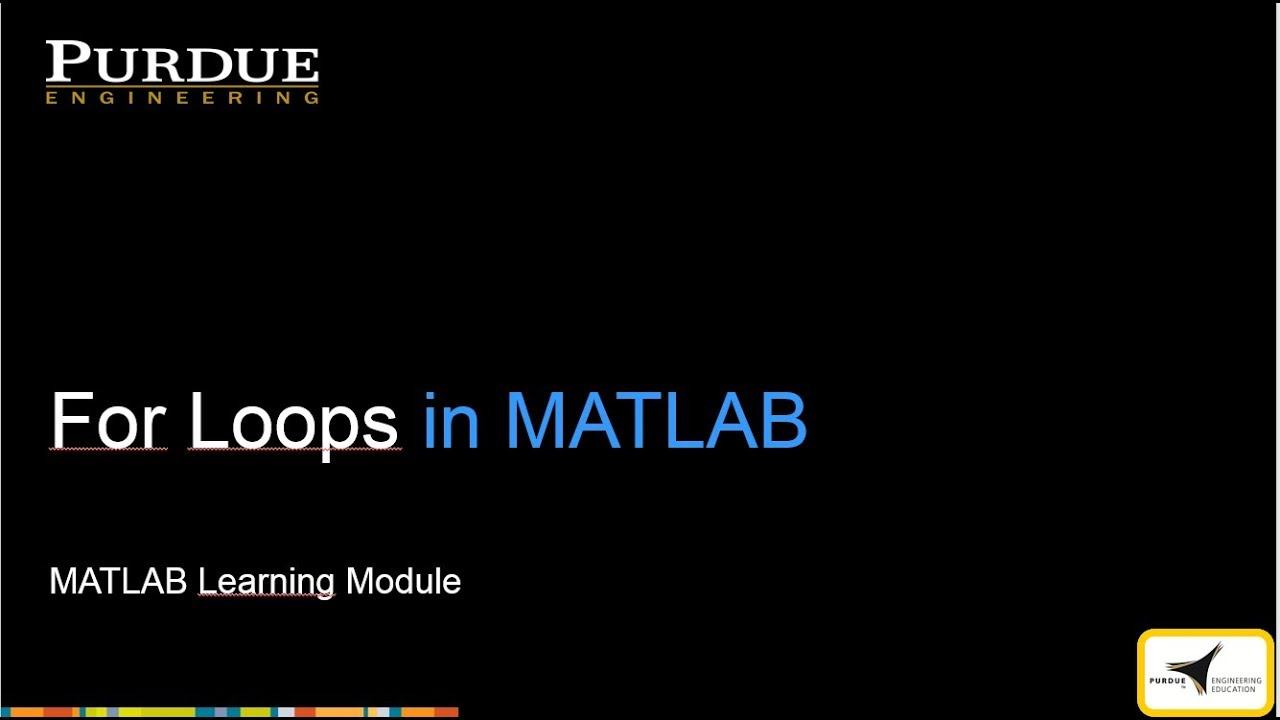 PURDUE
ENGINEERING

For Loops in MATLAB

MATLAB Learning Module

PURDUE
ENGINEERING
EDUCATION